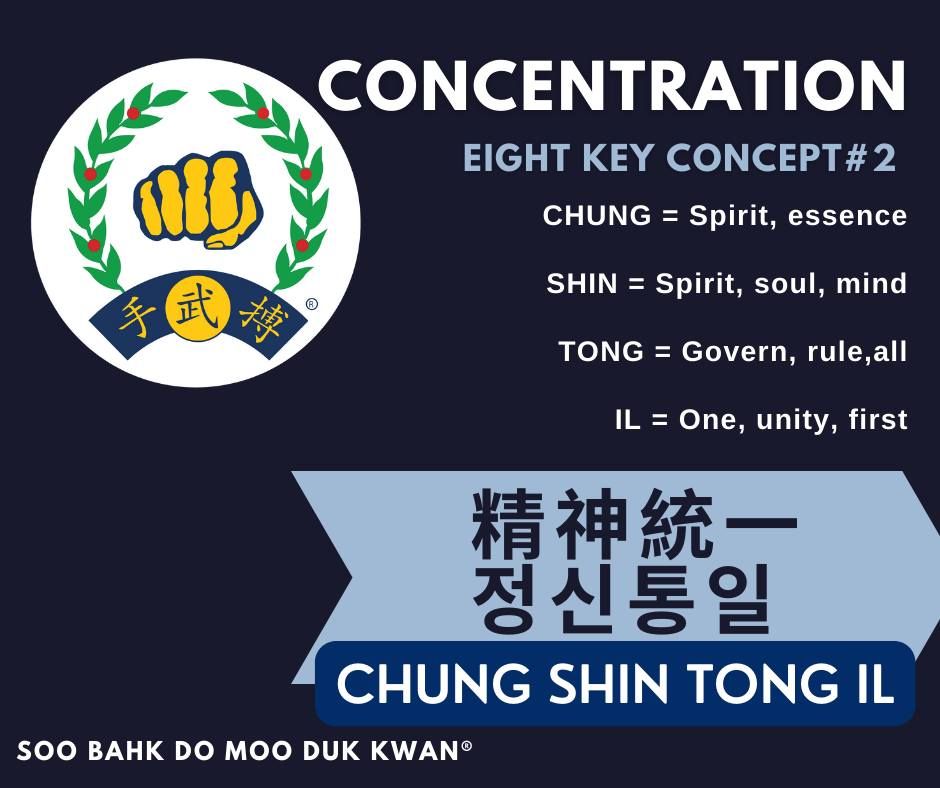 手 武 搏 ®

CONCENTRATION

EIGHT KEY CONCEPT#2

CHUNG = Spirit, essence

SHIN = Spirit, soul, mind

TONG = Govern, rule,all

IL = One, unity, first

精神統一
정신통일

CHUNG SHIN TONG IL

SOO BAHK DO MOO DUK KWAN®